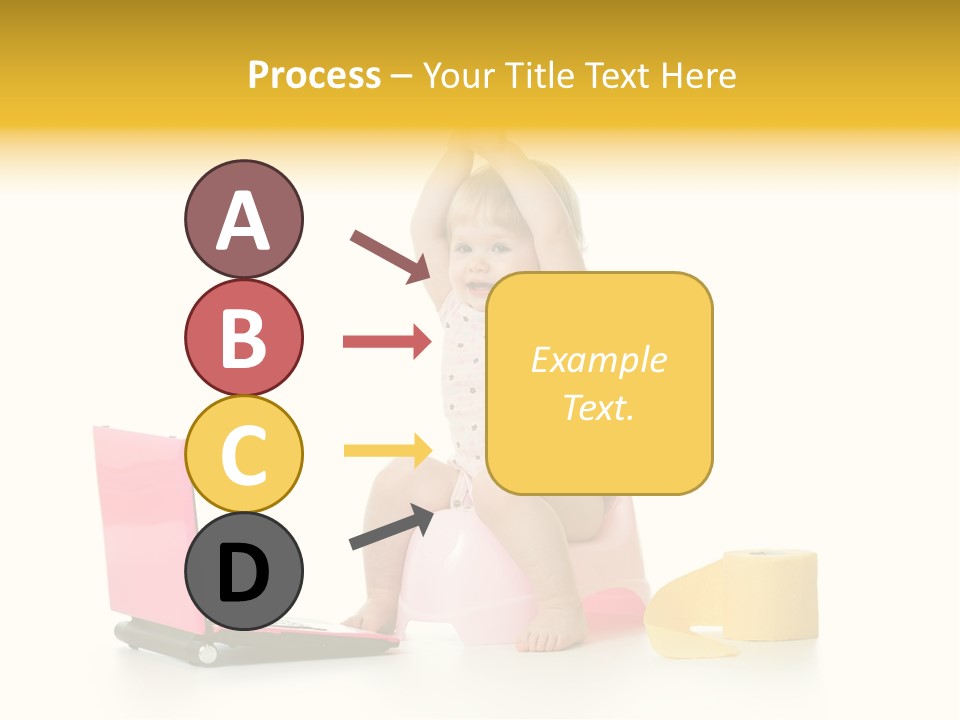 Process – Your Title Text Here

A

B

C

D

Example Text.